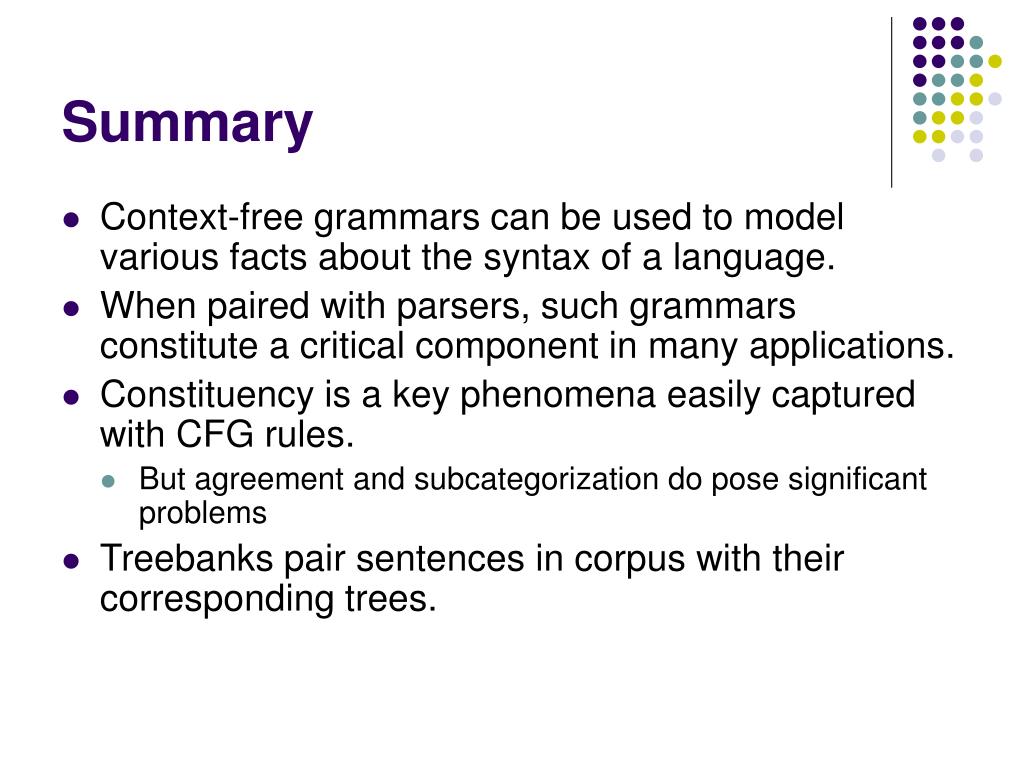 Summary

- Context-free grammars can be used to model various facts about the syntax of a language.
- When paired with parsers, such grammars constitute a critical component in many applications.
- Constituency is a key phenomena easily captured with CFG rules.
  - But agreement and subcategorization do pose significant problems
- Treebanks pair sentences in corpus with their corresponding trees.